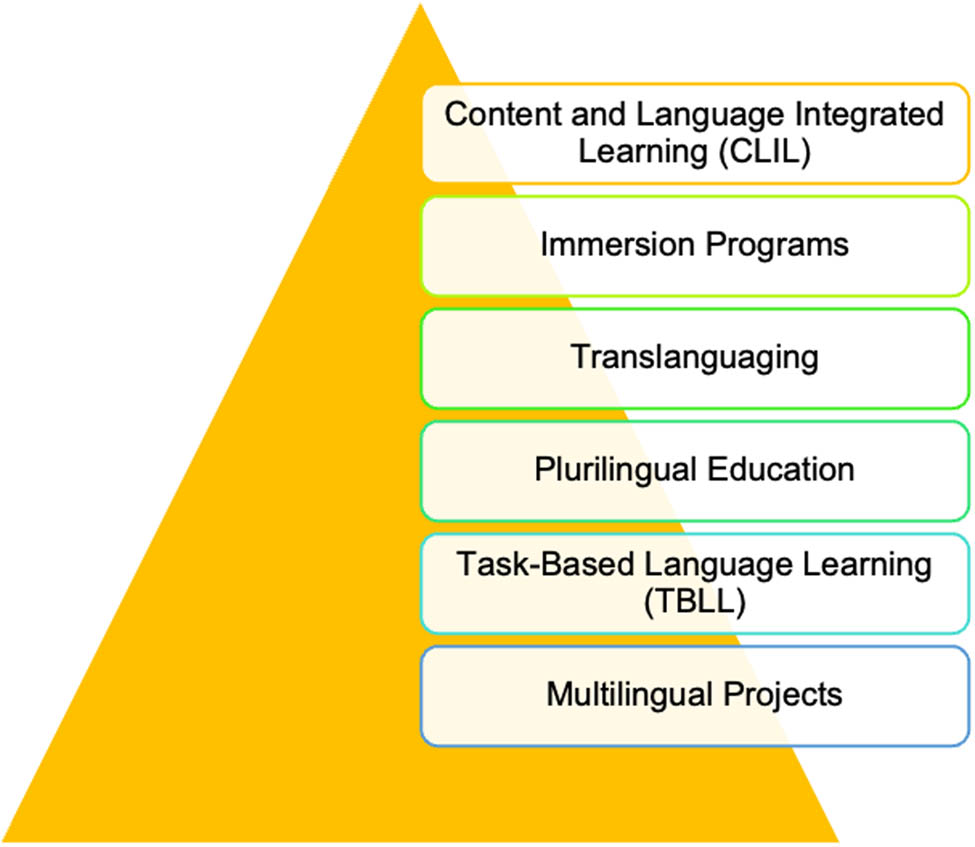 Content and Language Integrated Learning (CLIL)

Immersion Programs

Translanguaging

Plurilingual Education

Task-Based Language Learning (TBLL)

Multilingual Projects